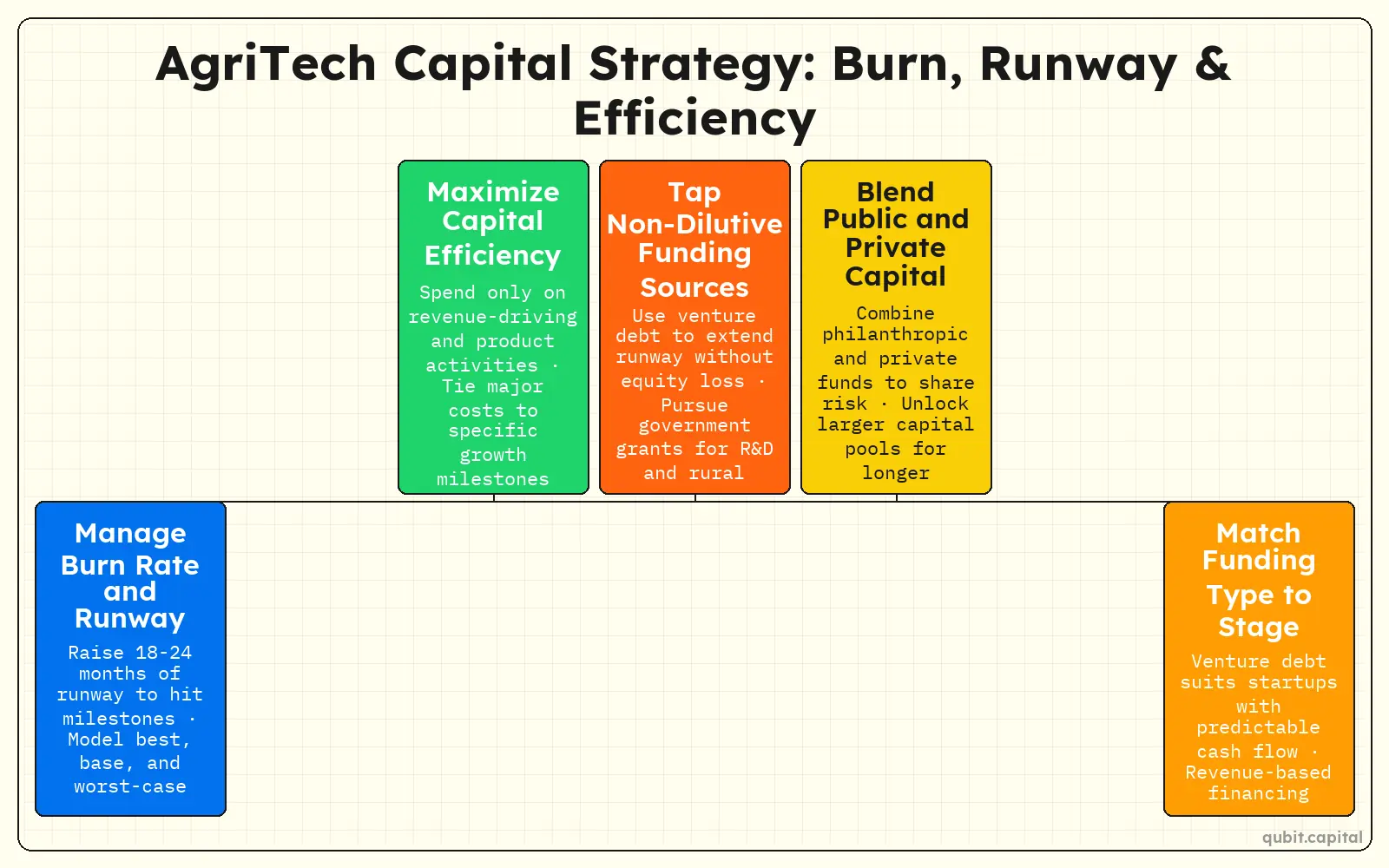 AgriTech Capital Strategy: Burn, Runway & Efficiency

Maximize Capital Efficiency
Spend only on revenue-driving and product activities · Tie major costs to specific growth milestones

Tap Non-Dilutive Funding Sources
Use venture debt to extend runway without equity loss · Pursue government grants for R&D and rural

Blend Public and Private Capital
Combine philanthropic and private funds to share risk · Unlock larger capital pools for longer

Manage Burn Rate and Runway
Raise 18-24 months of runway to hit milestones · Model best, base, and worst-case

Match Funding Type to Stage
Venture debt suits startups with predictable cash flow · Revenue-based financing

qubit.capital